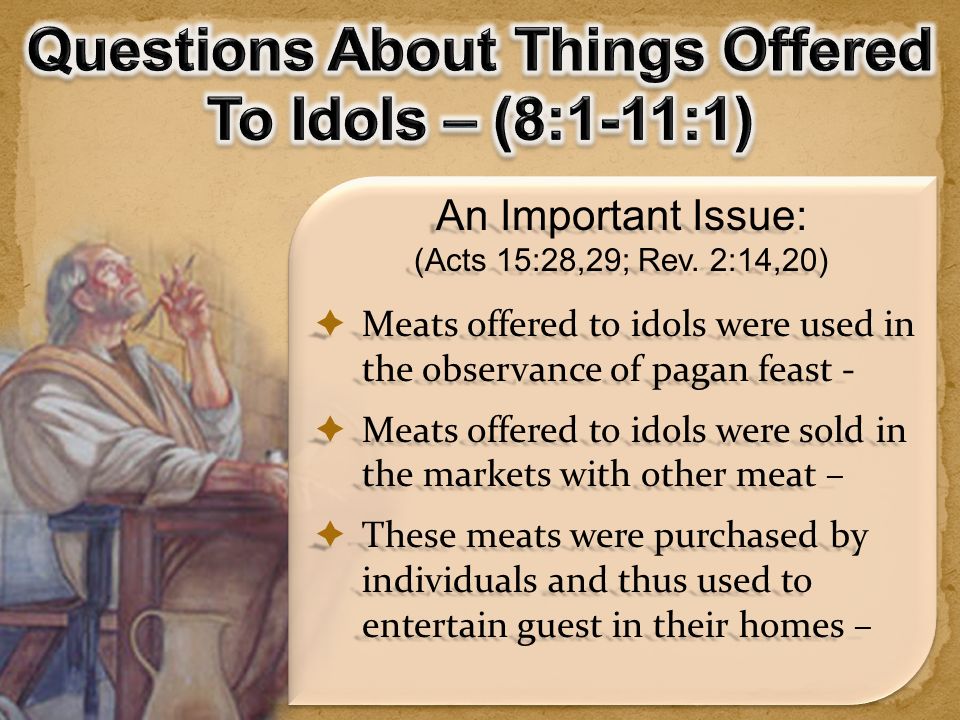 Questions About Things Offered To Idols – (8:1-11:1)

An Important Issue:
(Acts 15:28,29; Rev. 2:14,20)

✦ Meats offered to idols were used in the observance of pagan feast -

✦ Meats offered to idols were sold in the markets with other meat –

✦ These meats were purchased by individuals and thus used to entertain guest in their homes –